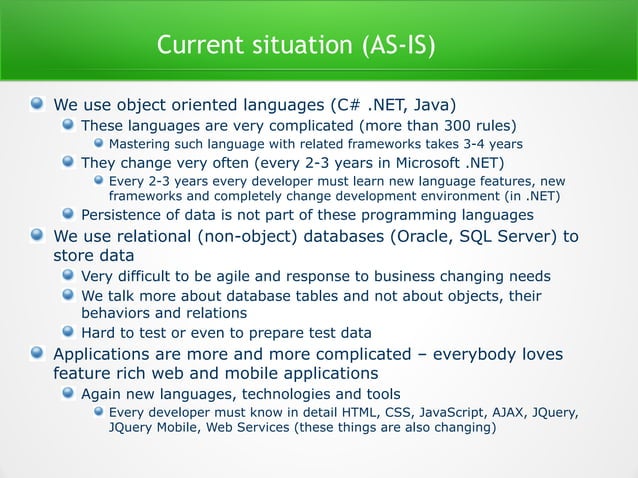 Current situation (AS-IS)

We use object oriented languages (C# .NET, Java)

These languages are very complicated (more than 300 rules)

Mastering such language with related frameworks takes 3-4 years

They change very often (every 2-3 years in Microsoft .NET)

Every 2-3 years every developer must learn new language features, new frameworks and completely change development environment (in .NET)

Persistence of data is not part of these programming languages

We use relational (non-object) databases (Oracle, SQL Server) to store data

Very difficult to be agile and response to business changing needs

We talk more about database tables and not about objects, their behaviors and relations

Hard to test or even to prepare test data

Applications are more and more complicated – everybody loves feature rich web and mobile applications

Again new languages, technologies and tools

Every developer must know in detail HTML, CSS, JavaScript, AJAX, JQuery, JQuery Mobile, Web Services (these things are also changing)